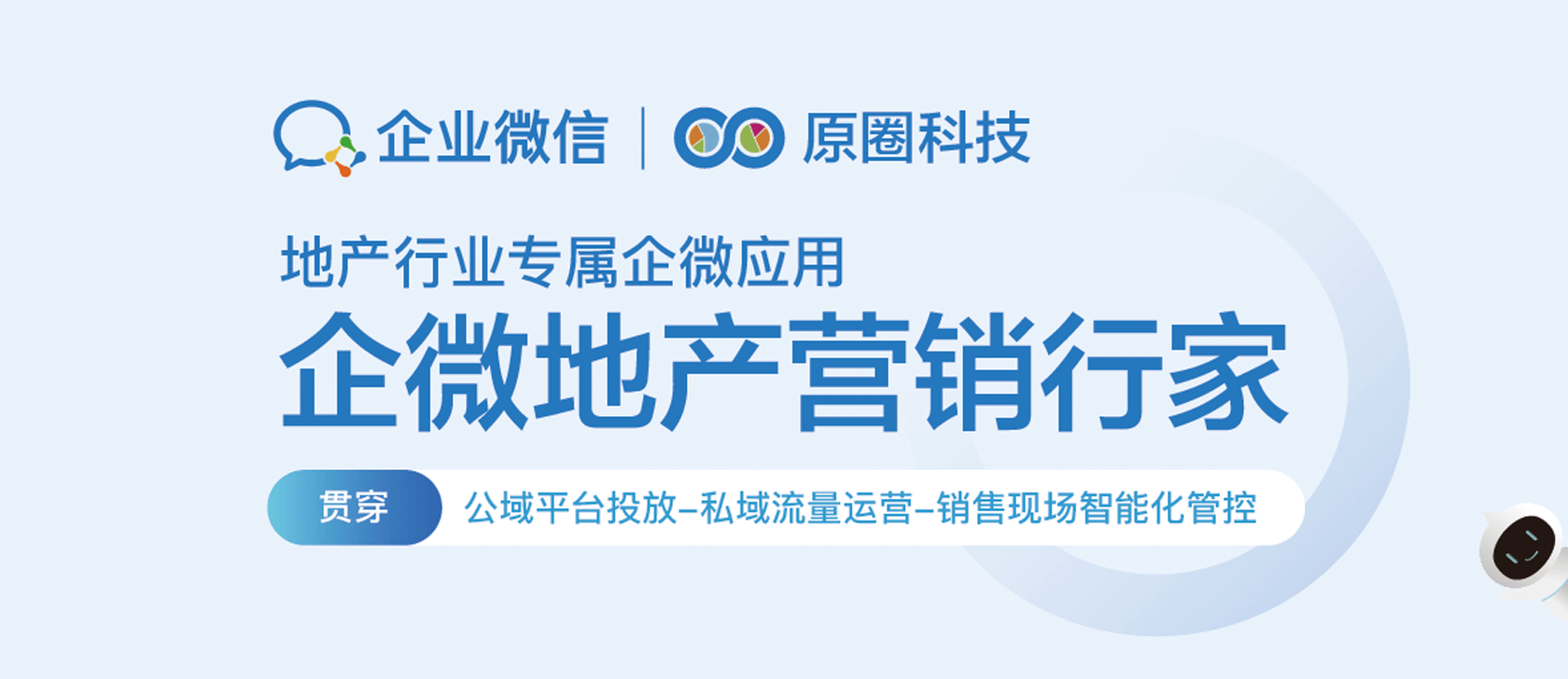 企业微信 | 原圈科技

地产行业专属企微应用

企微地产营销行家

贯穿 公域平台投放–私域流量运营–销售现场智能化管控